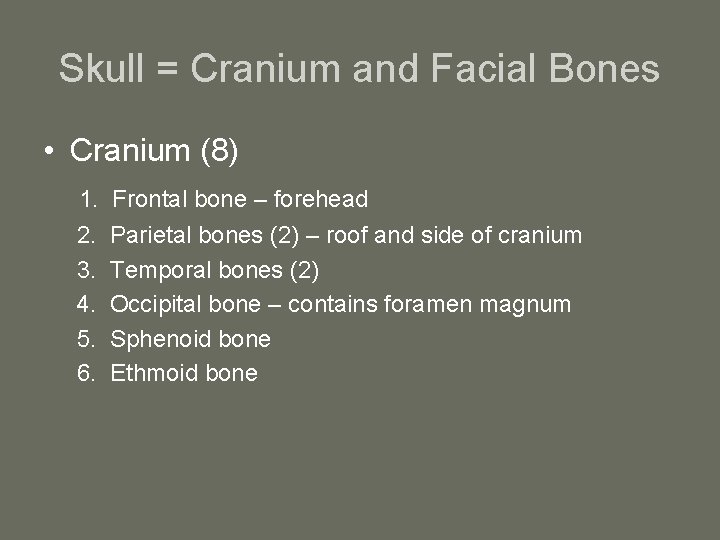 Skull = Cranium and Facial Bones

• Cranium (8)

1. Frontal bone – forehead
2. Parietal bones (2) – roof and side of cranium
3. Temporal bones (2)
4. Occipital bone – contains foramen magnum
5. Sphenoid bone
6. Ethmoid bone